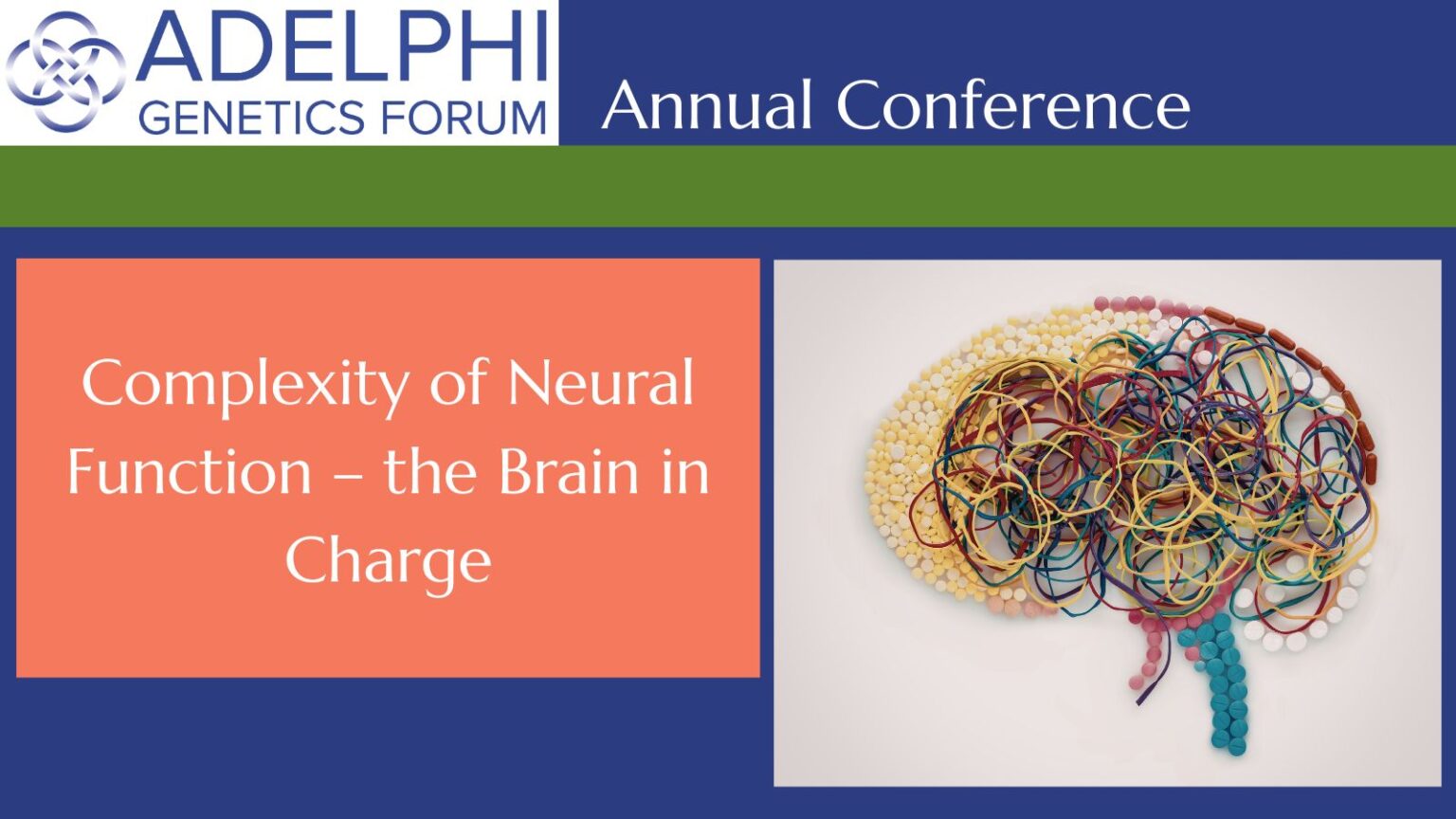 ADELPHI
GENETICS FORUM

Annual Conference

Complexity of Neural Function – the Brain in Charge